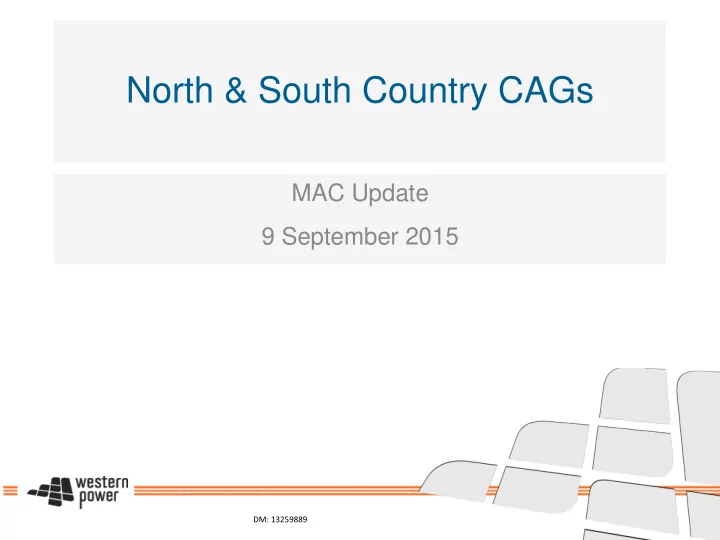 North & South Country CAGs

MAC Update

9 September 2015

western power

DM: 13259889